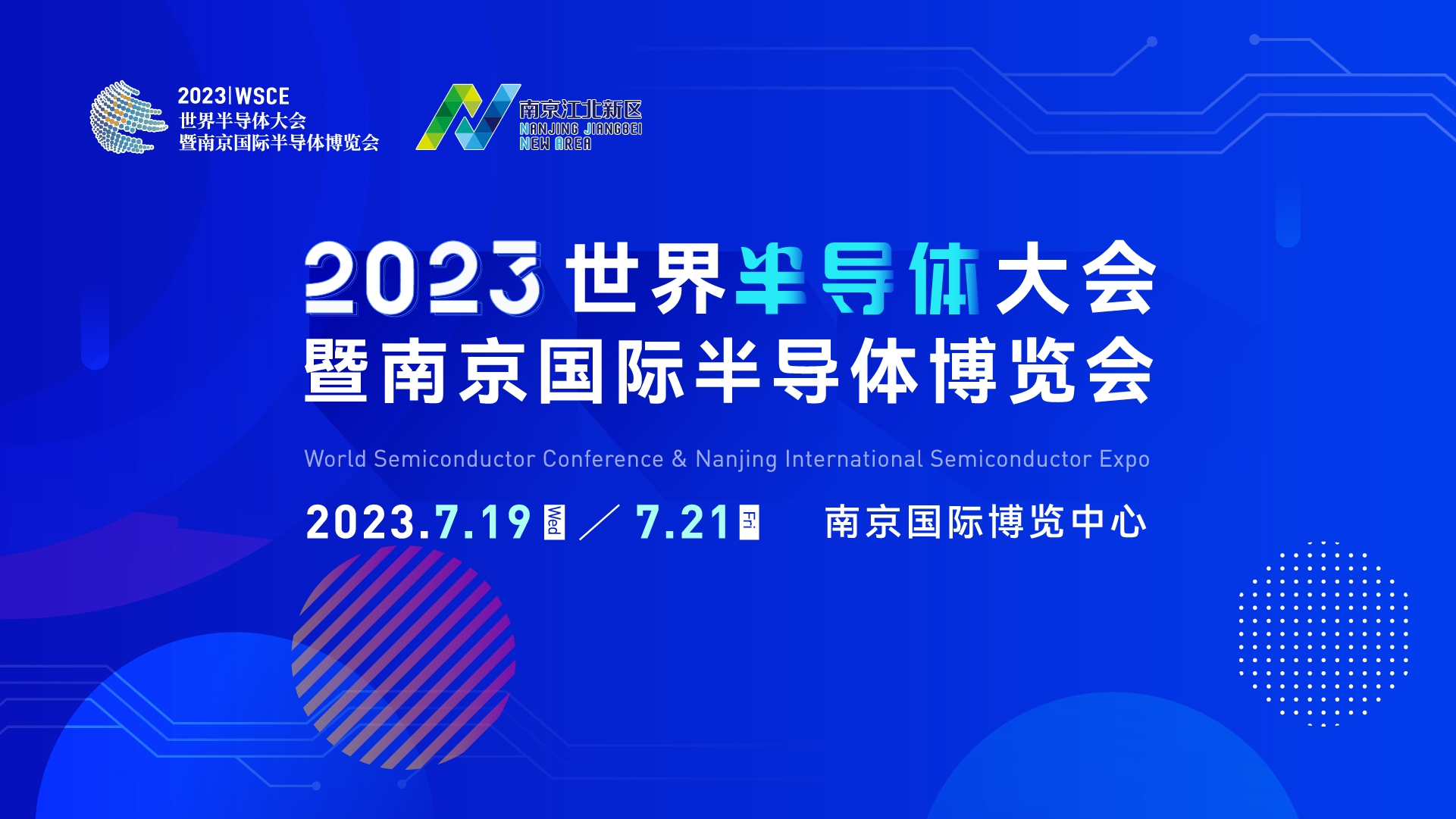 2023|WSCE
世界半导体大会
暨南京国际半导体博览会

南京江北新区
NANJING JIANGBEI NEW AREA

2023 世界半导体大会
暨南京国际半导体博览会

World Semiconductor Conference & Nanjing International Semiconductor Expo

2023.7.19 Wed ／ 7.21 Fri 南京国际博览中心